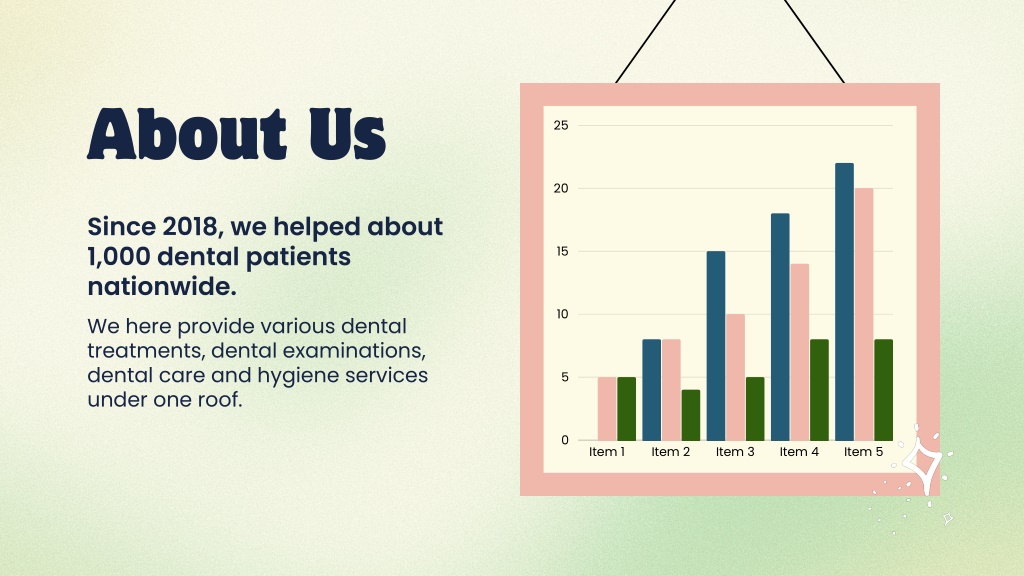 About Us

Since 2018, we helped about 1,000 dental patients nationwide.

We here provide various dental treatments, dental examinations, dental care and hygiene services under one roof.

25
20
15
10
5
0
Item 1 Item 2 Item 3 Item 4 Item 5